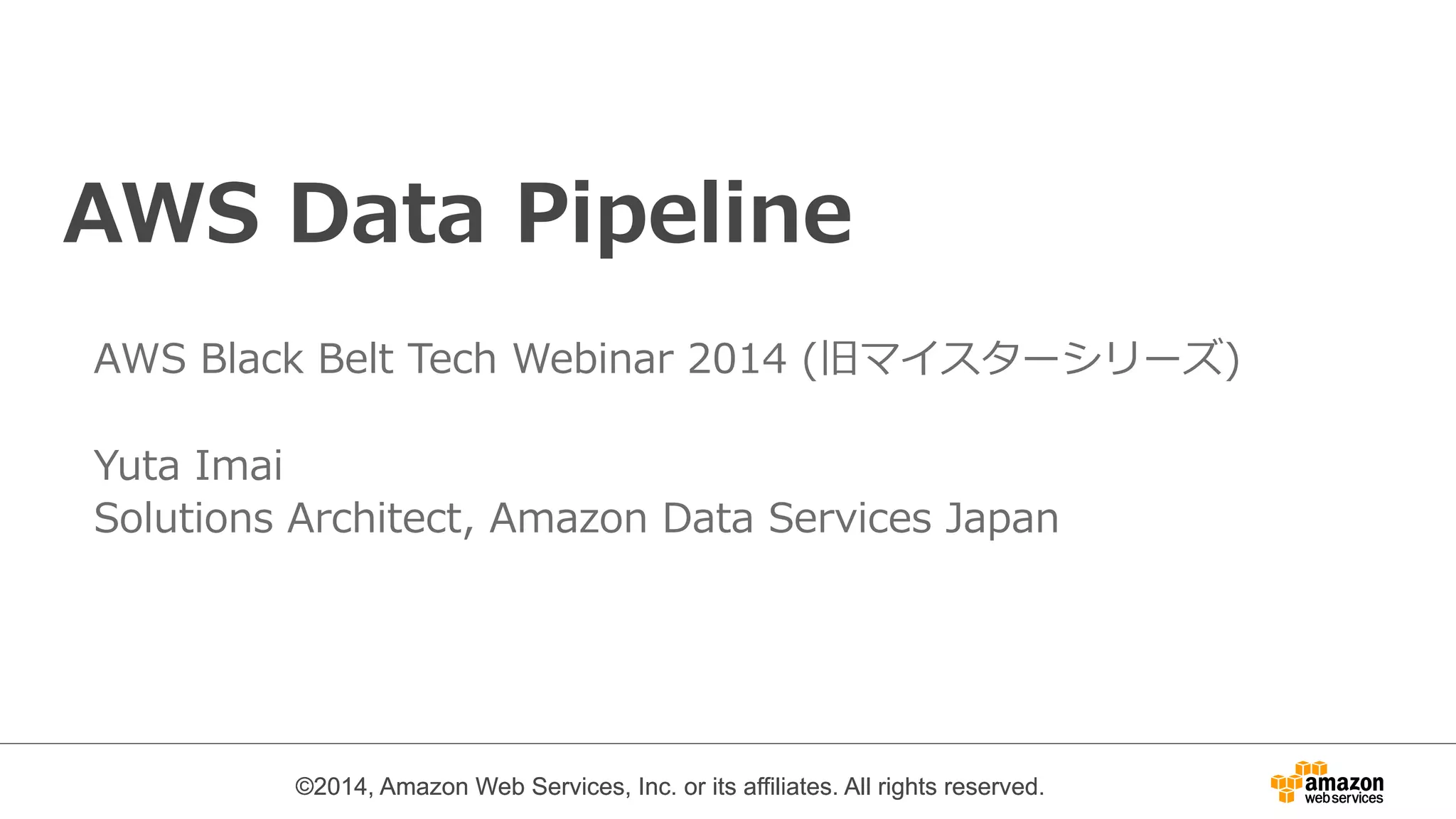 AWS Data Pipeline

AWS Black Belt Tech Webinar 2014 (旧マイスターシリーズ)

Yuta Imai
Solutions Architect, Amazon Data Services Japan

©2014, Amazon Web Services, Inc. or its affiliates. All rights reserved.

amazon web services